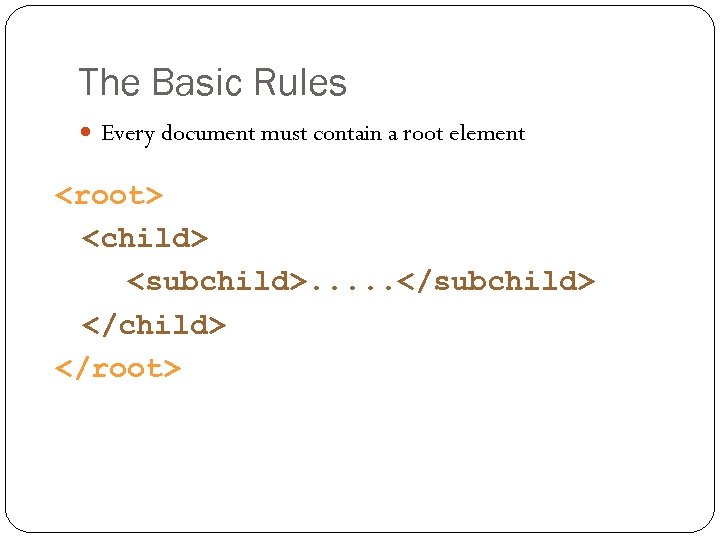 The Basic Rules

• Every document must contain a root element

<root>
  <child>
    <subchild>.....</subchild>
  </child>
</root>